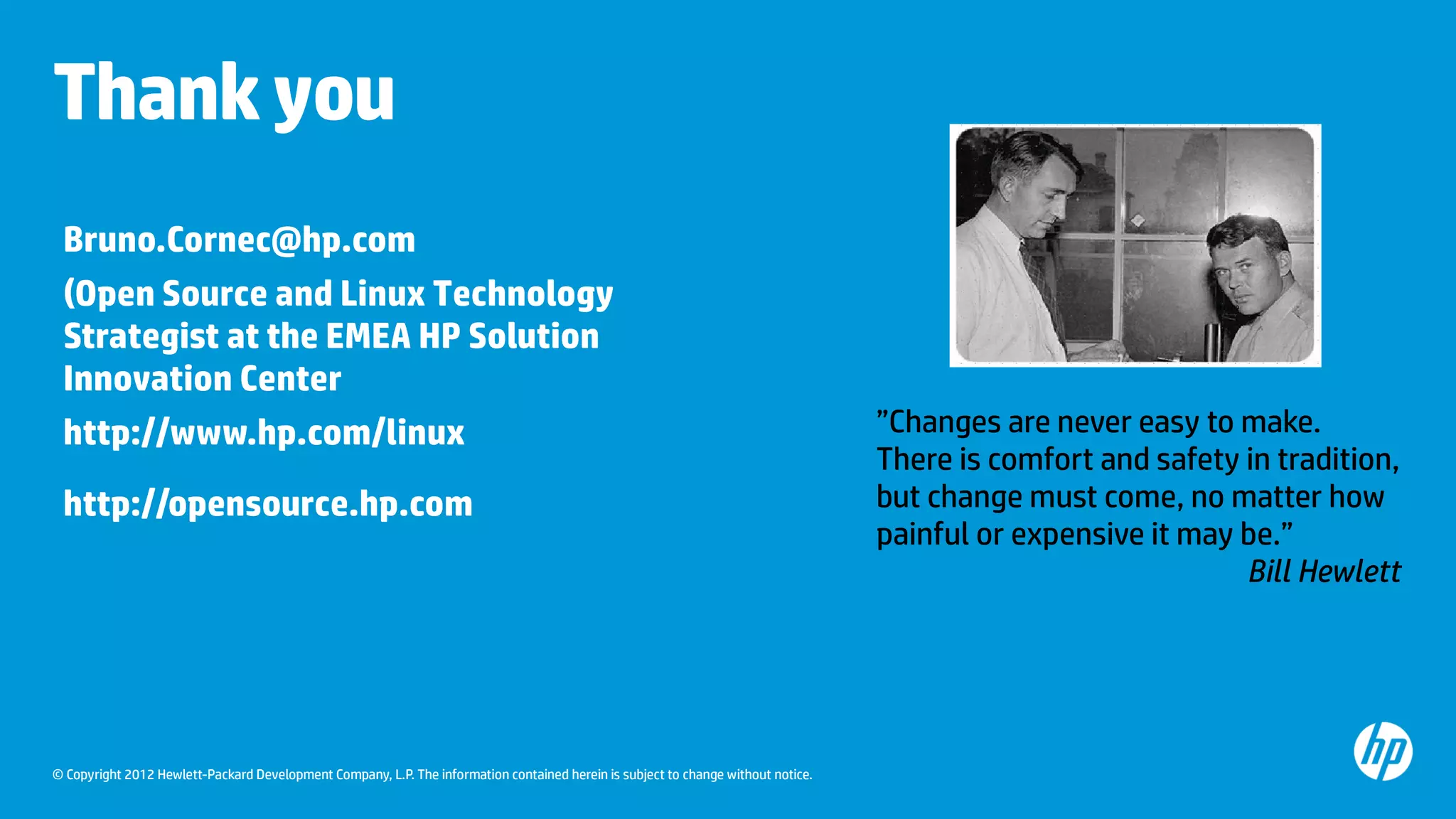 Thank you

Bruno.Cornec@hp.com

(Open Source and Linux Technology Strategist at the EMEA HP Solution Innovation Center

http://www.hp.com/linux

http://opensource.hp.com

”Changes are never easy to make. There is comfort and safety in tradition, but change must come, no matter how painful or expensive it may be.”
Bill Hewlett

© Copyright 2012 Hewlett-Packard Development Company, L.P. The information contained herein is subject to change without notice.

hp